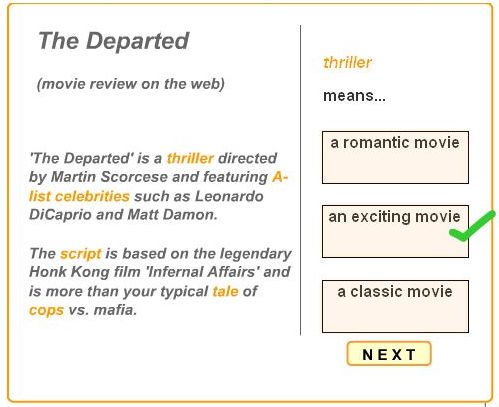 The Departed

(movie review on the web)

'The Departed' is a thriller directed by Martin Scorcese and featuring A-list celebrities such as Leonardo DiCaprio and Matt Damon.

The script is based on the legendary Honk Kong film 'Infernal Affairs' and is more than your typical tale of cops vs. mafia.

thriller

means...

a romantic movie

an exciting movie

a classic movie

NEXT